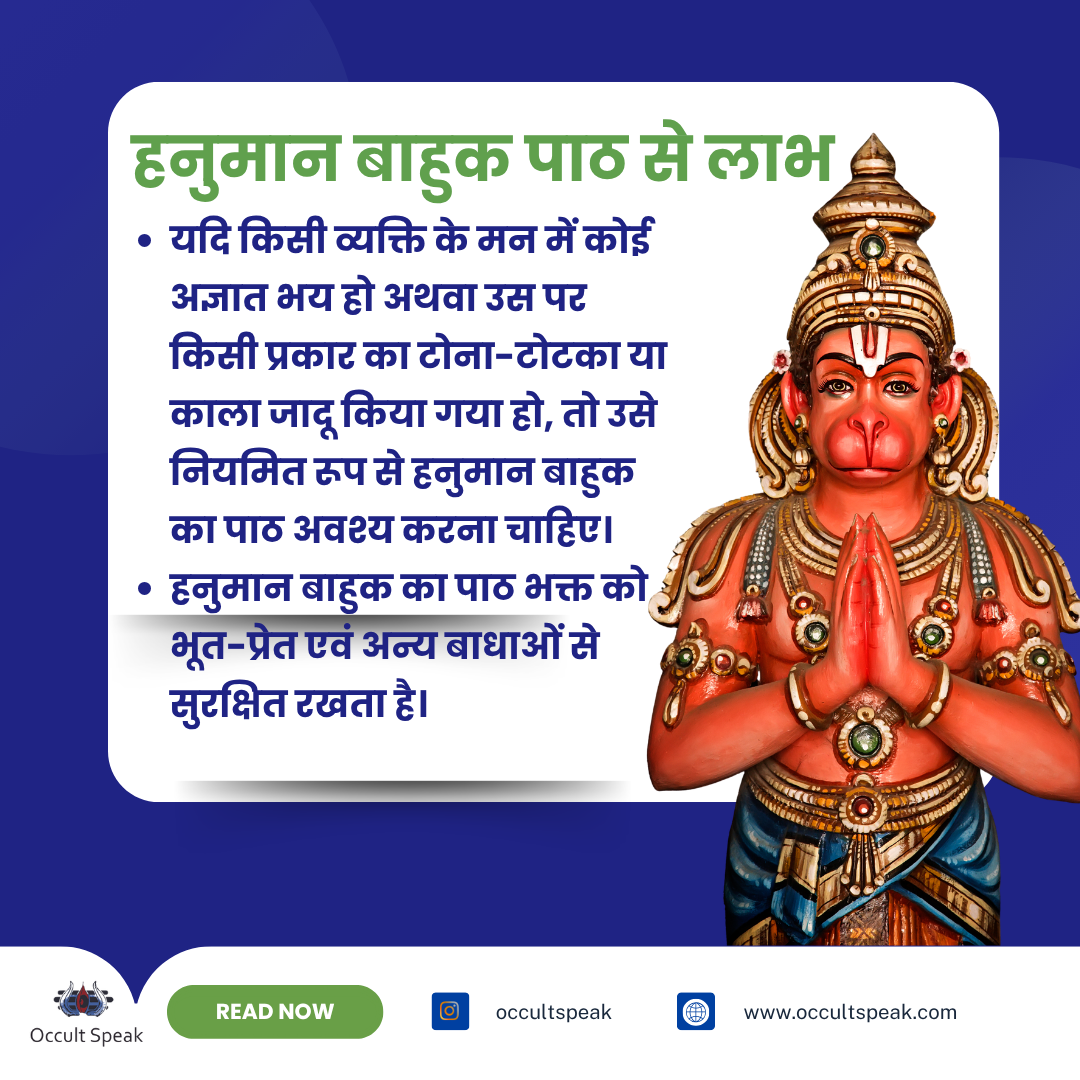 हनुमान बाहुक पाठ से लाभ

• यदि किसी व्यक्ति के मन में कोई अज्ञात भय हो अथवा उस पर किसी प्रकार का टोना-टोटका या काला जादू किया गया हो, तो उसे नियमित रूप से हनुमान बाहुक का पाठ अवश्य करना चाहिए।

• हनुमान बाहुक का पाठ भक्त को भूत-प्रेत एवं अन्य बाधाओं से सुरक्षित रखता है।

Occult Speak

READ NOW

occultspeak

www.occultspeak.com